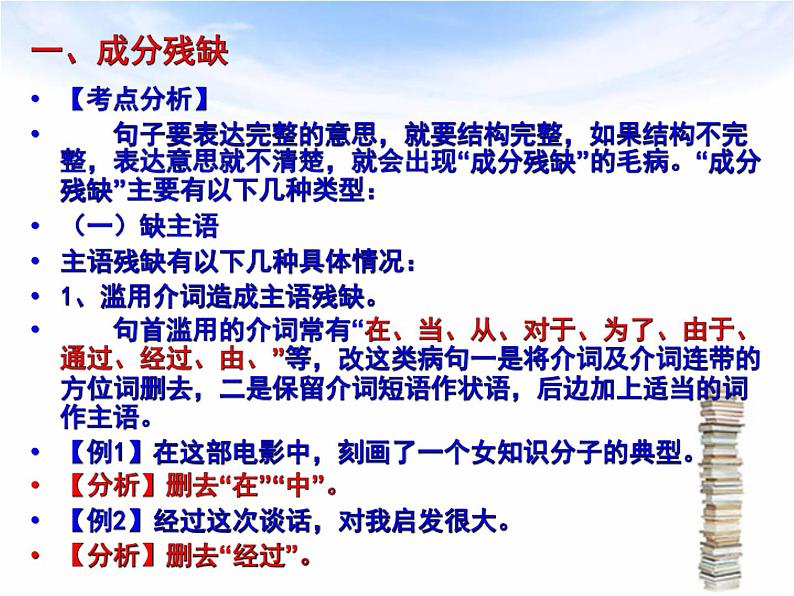 一、成分残缺

• 【考点分析】

• 句子要表达完整的意思，就要结构完整，如果结构不完整，表达意思就不清楚，就会出现“成分残缺”的毛病。“成分残缺”主要有以下几种类型：

• （一）缺主语

• 主语残缺有以下几种具体情况：

• 1、滥用介词造成主语残缺。

• 句首滥用的介词常有“在、当、从、对于、为了、由于、通过、经过、由、”等，改这类病句一是将介词及介词连带的方位词删去，二是保留介词短语作状语，后边加上适当的词作主语。

• 【例1】在这部电影中，刻画了一个女知识分子的典型。

• 【分析】删去“在”“中”。

• 【例2】经过这次谈话，对我启发很大。

• 【分析】删去“经过”。